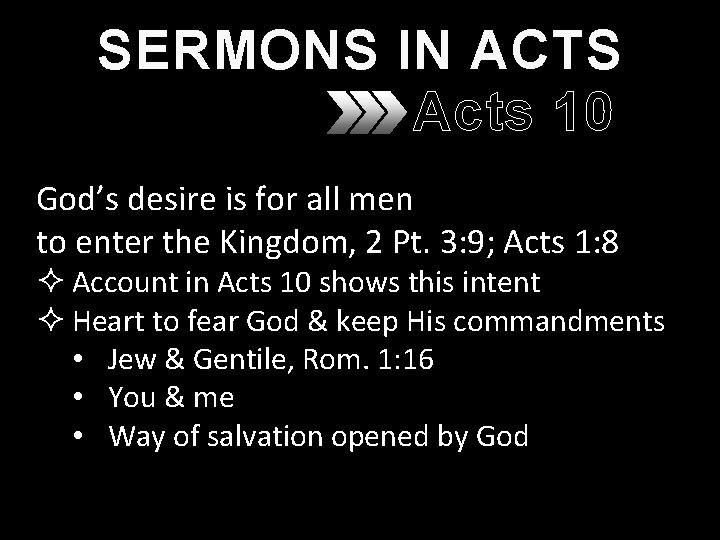 SERMONS IN ACTS

Acts 10

God's desire is for all men to enter the Kingdom, 2 Pt. 3:9; Acts 1:8

✧ Account in Acts 10 shows this intent

✧ Heart to fear God & keep His commandments

• Jew & Gentile, Rom. 1:16

• You & me

• Way of salvation opened by God